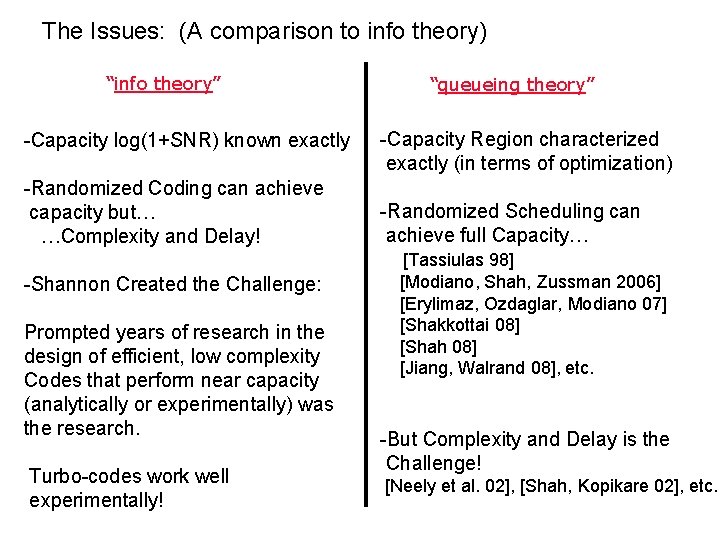 The Issues: (A comparison to info theory)

"info theory"

-Capacity log(1+SNR) known exactly

-Randomized Coding can achieve capacity but… …Complexity and Delay!

-Shannon Created the Challenge:

Prompted years of research in the design of efficient, low complexity Codes that perform near capacity (analytically or experimentally) was the research.

Turbo-codes work well experimentally!

"queueing theory"

-Capacity Region characterized exactly (in terms of optimization)

-Randomized Scheduling can achieve full Capacity…
[Tassiulas 98]
[Modiano, Shah, Zussman 2006]
[Erylimaz, Ozdaglar, Modiano 07]
[Shakkottai 08]
[Shah 08]
[Jiang, Walrand 08], etc.

-But Complexity and Delay is the Challenge!
[Neely et al. 02], [Shah, Kopikare 02], etc.